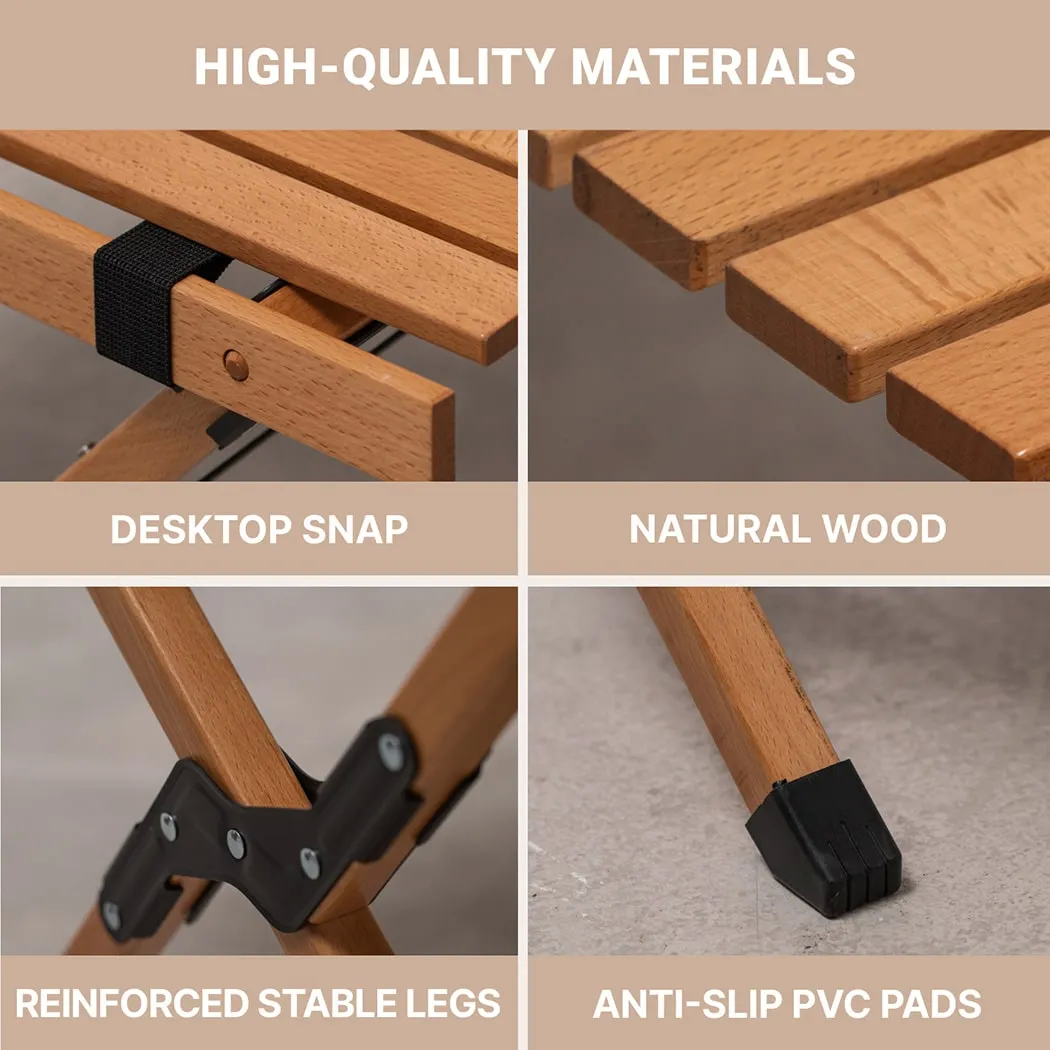 HIGH-QUALITY MATERIALS

DESKTOP SNAP

NATURAL WOOD

REINFORCED STABLE LEGS

ANTI-SLIP PVC PADS